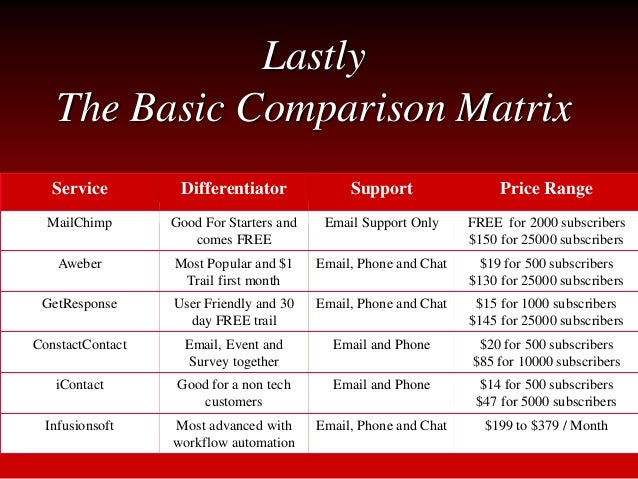 Lastly
The Basic Comparison Matrix

| Service | Differentiator | Support | Price Range |
|---|---|---|---|
| MailChimp | Good For Starters and comes FREE | Email Support Only | FREE for 2000 subscribers $150 for 25000 subscribers |
| Aweber | Most Popular and $1 Trail first month | Email, Phone and Chat | $19 for 500 subscribers $130 for 25000 subscribers |
| GetResponse | User Friendly and 30 day FREE trail | Email, Phone and Chat | $15 for 1000 subscribers $145 for 25000 subscribers |
| ConstactContact | Email, Event and Survey together | Email and Phone | $20 for 500 subscribers $85 for 10000 subscribers |
| iContact | Good for a non tech customers | Email and Phone | $14 for 500 subscribers $47 for 5000 subscribers |
| Infusionsoft | Most advanced with workflow automation | Email, Phone and Chat | $199 to $379 / Month |